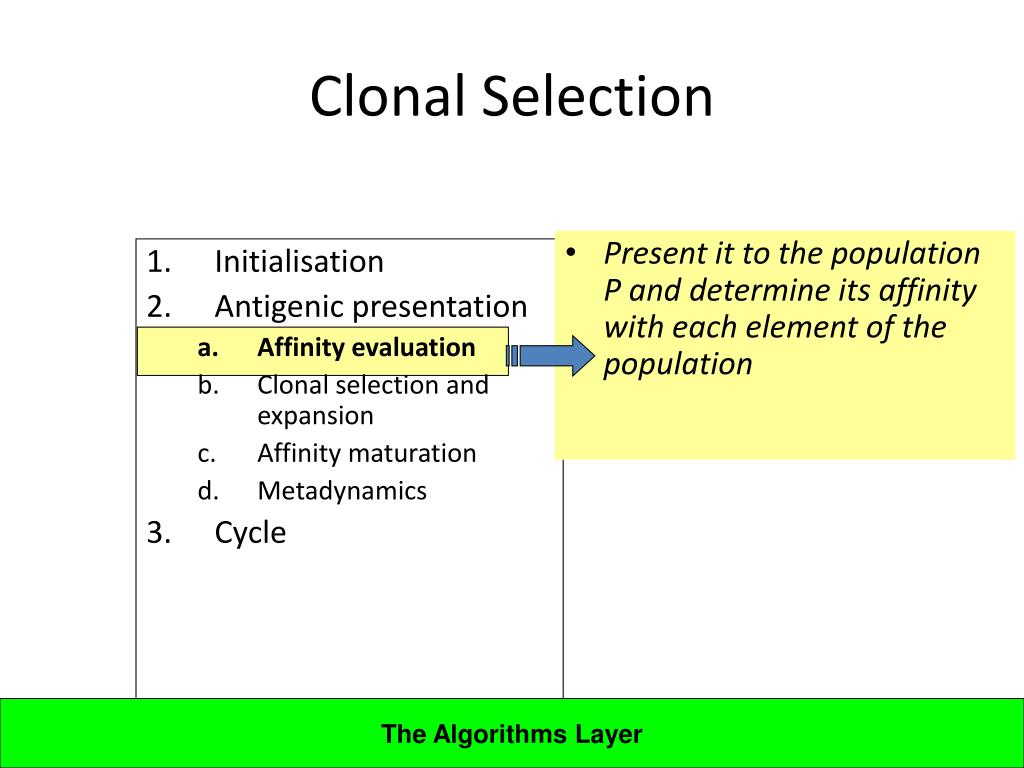 Clonal Selection

1. Initialisation
2. Antigenic presentation
a. Affinity evaluation
b. Clonal selection and expansion
c. Affinity maturation
d. Metadynamics
3. Cycle

• Present it to the population P and determine its affinity with each element of the population

The Algorithms Layer